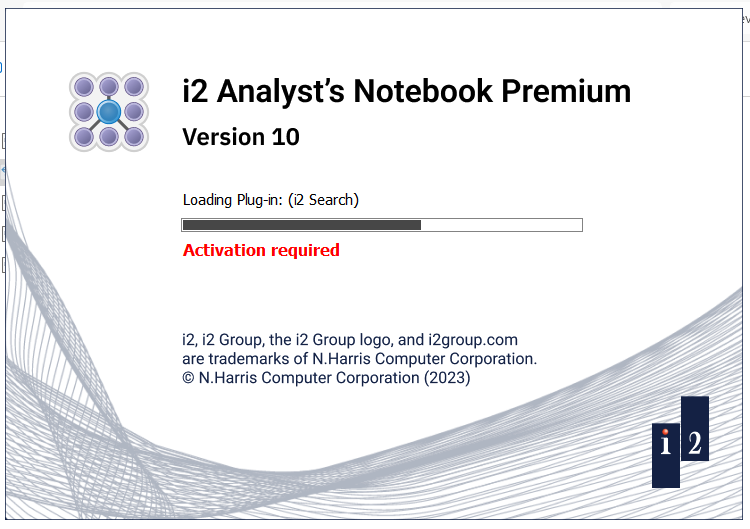 i2 Analyst's Notebook Premium
Version 10

Loading Plug-in: (i2 Search)

Activation required

i2, i2 Group, the i2 Group logo, and i2group.com are trademarks of N.Harris Computer Corporation.
© N.Harris Computer Corporation (2023)

i 2